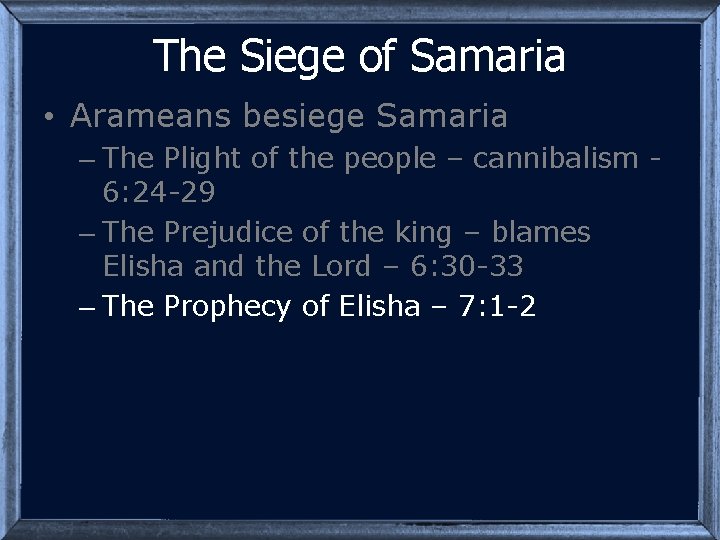 The Siege of Samaria

• Arameans besiege Samaria
– The Plight of the people – cannibalism - 6:24-29
– The Prejudice of the king – blames Elisha and the Lord – 6:30-33
– The Prophecy of Elisha – 7:1-2